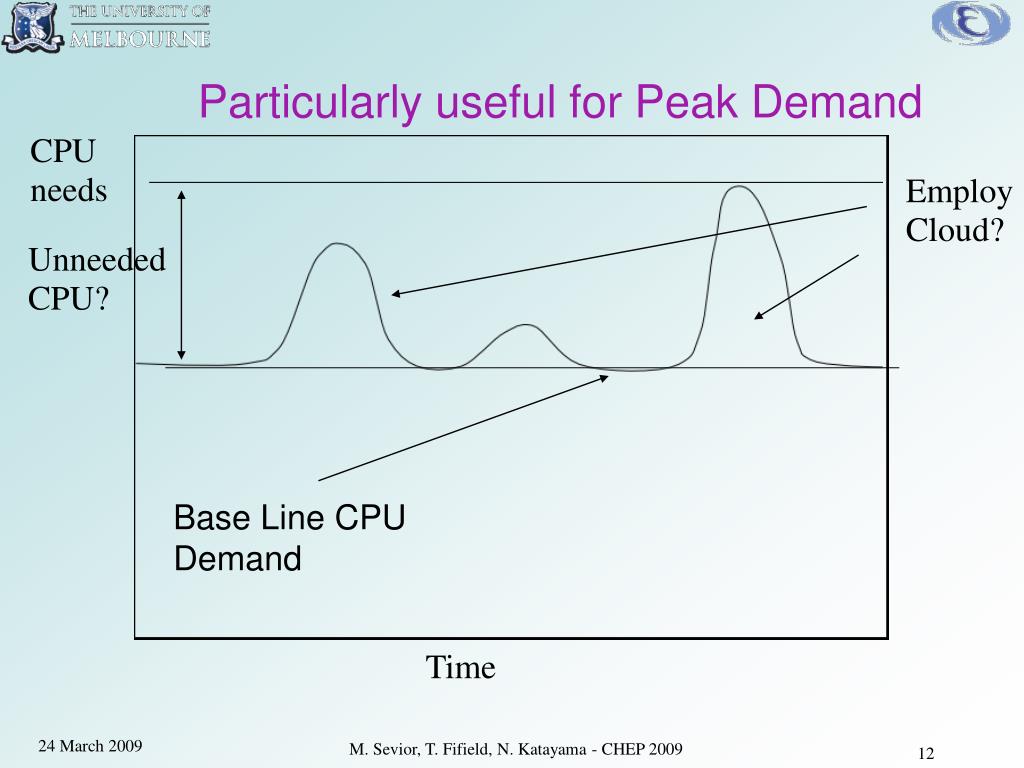 THE UNIVERSITY OF MELBOURNE

Particularly useful for Peak Demand

CPU needs

Unneeded CPU?

Employ Cloud?

Base Line CPU Demand

Time

24 March 2009

M. Sevior, T. Fifield, N. Katayama - CHEP 2009

12